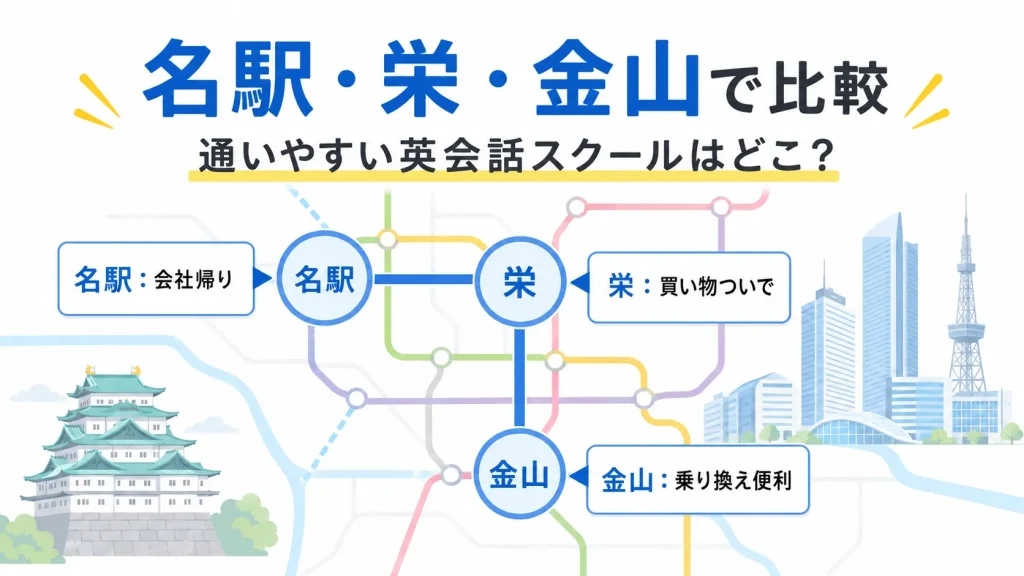 名駅・栄・金山で比較
通いやすい英会話スクールはどこ？

名駅：会社帰り
名駅
栄
栄：買い物ついで
金山
金山：乗り換え便利